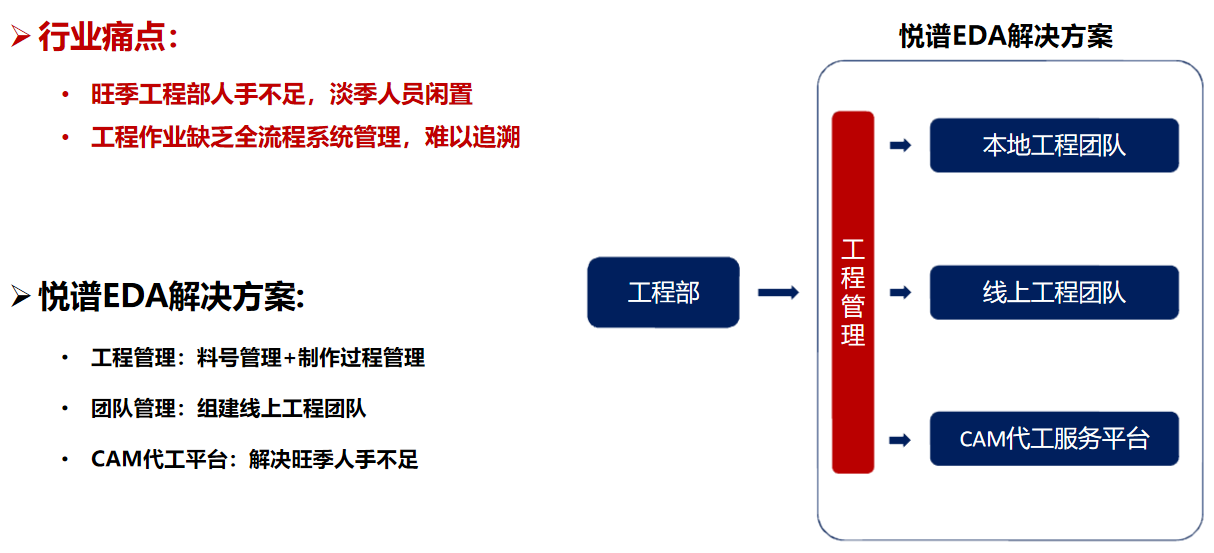 ➢ 行业痛点：

• 旺季工程部人手不足，淡季人员闲置
• 工程作业缺乏全流程系统管理，难以追溯

➢ 悦谱EDA解决方案:

• 工程管理：料号管理+制作过程管理
• 团队管理：组建线上工程团队
• CAM代工平台：解决旺季人手不足

悦谱EDA解决方案

工程部

工程管理

本地工程团队

线上工程团队

CAM代工服务平台